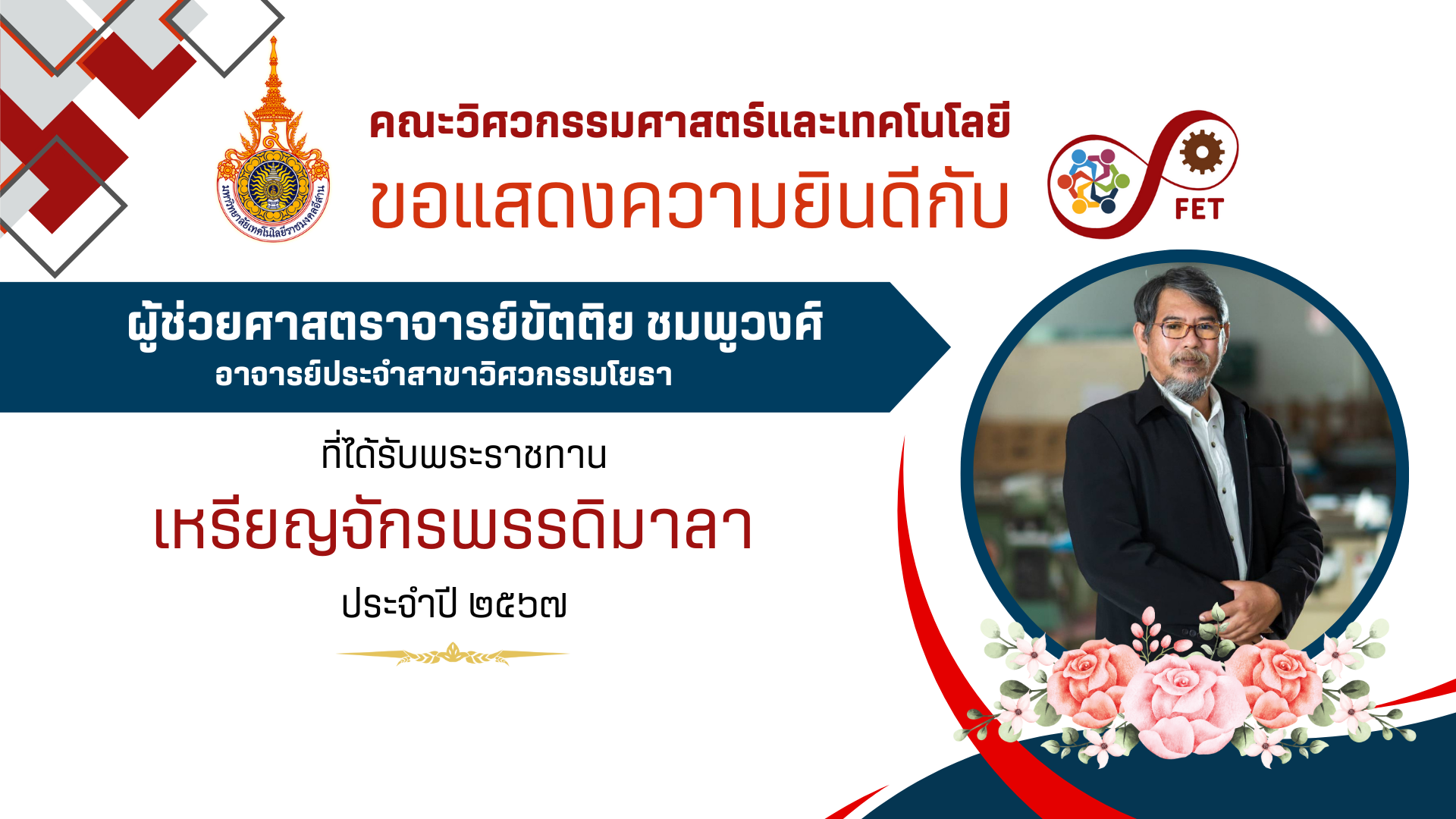 มหาวิทยาลัยเทคโนโลยีราชมงคลอีสาน

คณะวิศวกรรมศาสตร์และเทคโนโลยี
ขอแสดงความยินดีกับ

FET

ผู้ช่วยศาสตราจารย์ขัตติย ชมพูวงศ์
อาจารย์ประจำสาขาวิศวกรรมโยธา

ที่ได้รับพระราชทาน
เหรียญจักรพรรดิมาลา
ประจำปี ๒๕๖๗